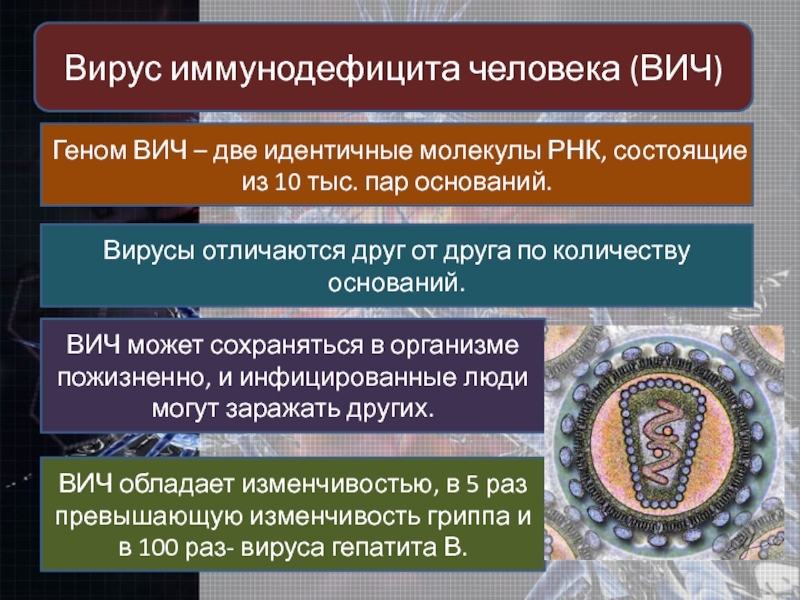 Вирус иммунодефицита человека (ВИЧ)

Геном ВИЧ – две идентичные молекулы РНК, состоящие из 10 тыс. пар оснований.

Вирусы отличаются друг от друга по количеству оснований.

ВИЧ может сохраняться в организме пожизненно, и инфицированные люди могут заражать других.

ВИЧ обладает изменчивостью, в 5 раз превышающую изменчивость гриппа и в 100 раз- вируса гепатита В.